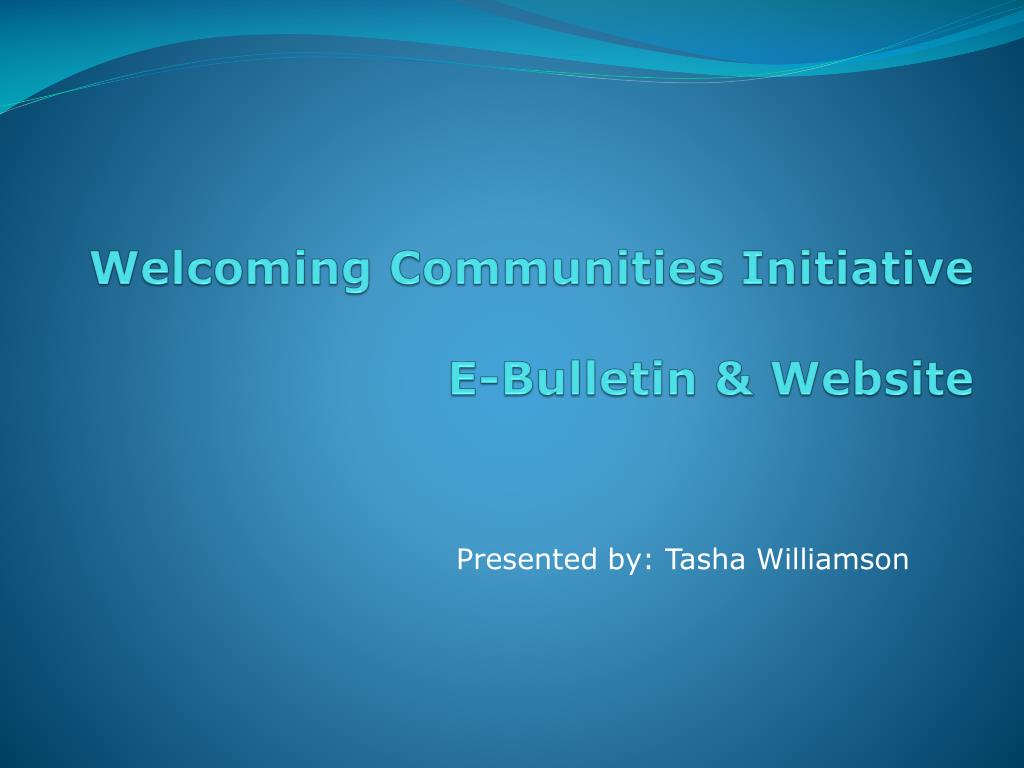 Welcoming Communities Initiative

E-Bulletin & Website

Presented by: Tasha Williamson